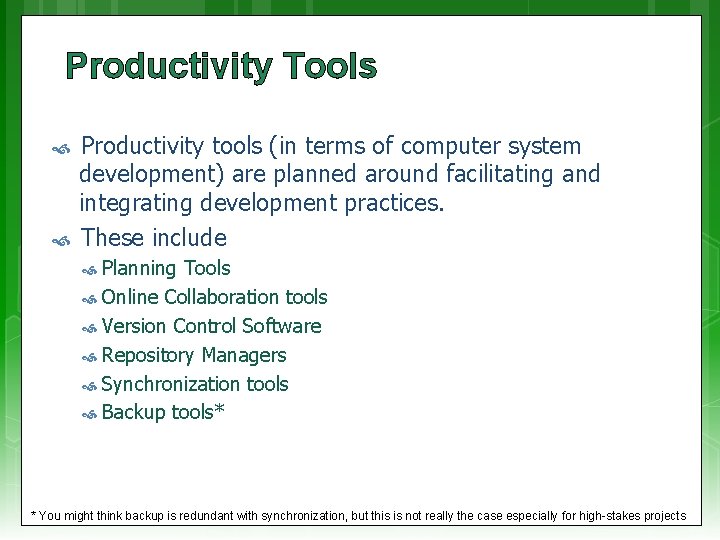 Productivity Tools

Productivity tools (in terms of computer system development) are planned around facilitating and integrating development practices.

These include

Planning Tools

Online Collaboration tools

Version Control Software

Repository Managers

Synchronization tools

Backup tools*

* You might think backup is redundant with synchronization, but this is not really the case especially for high-stakes projects